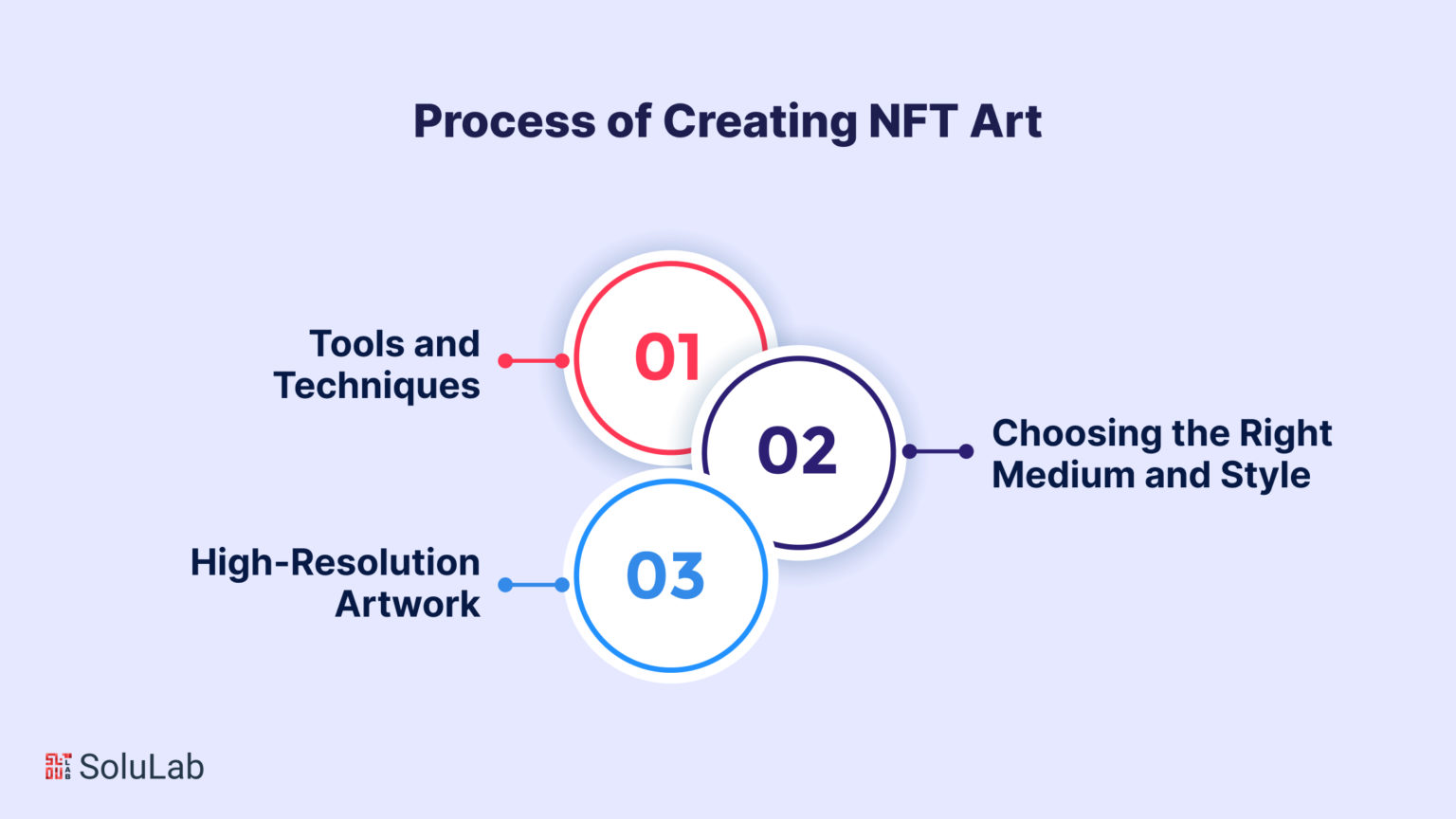 Process of Creating NFT Art

Tools and Techniques

01

02

Choosing the Right Medium and Style

High-Resolution Artwork

03

SoluLab